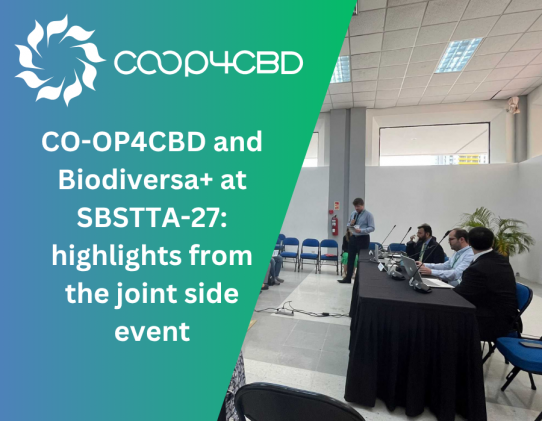 COOP4CBD

CO-OP4CBD and Biodiversa+ at SBSTTA-27: highlights from the joint side event